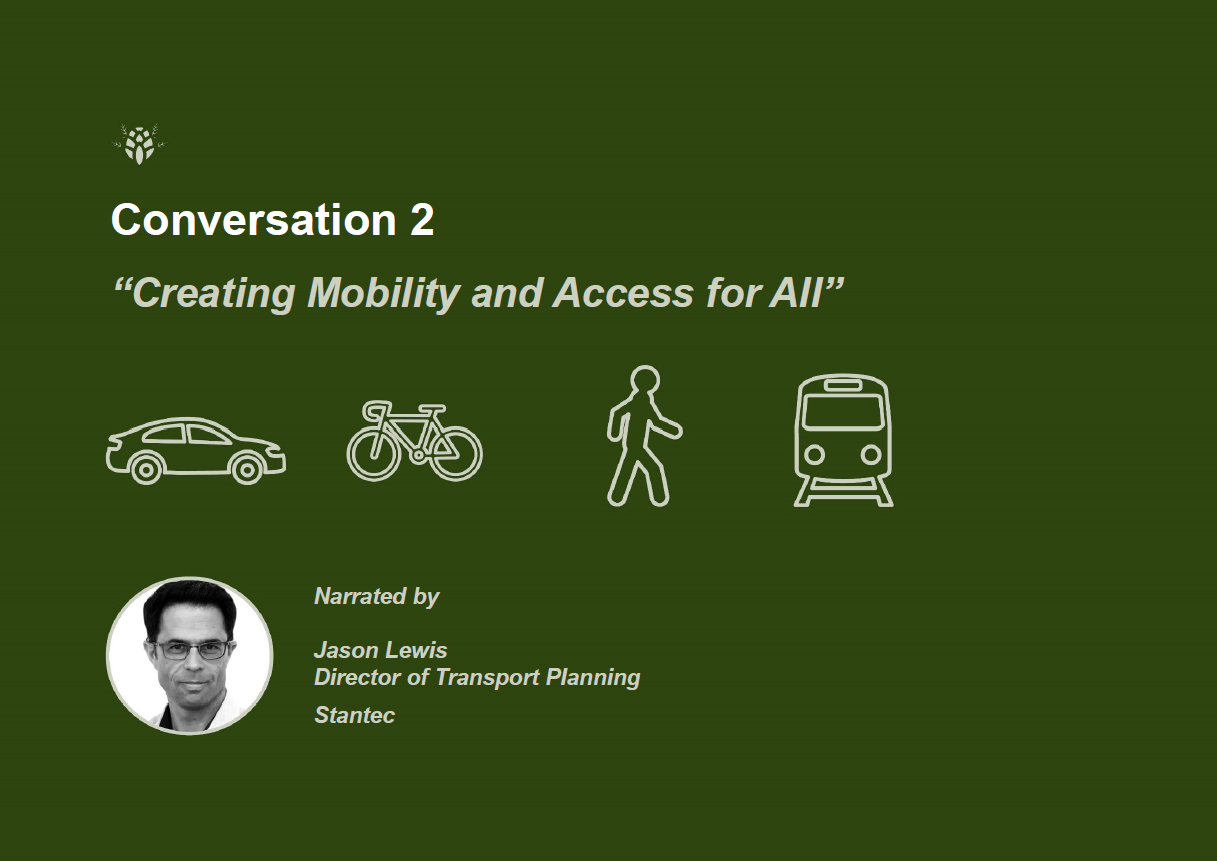 Conversation 2

“Creating Mobility and Access for All”

Narrated by

Jason Lewis
Director of Transport Planning

Stantec